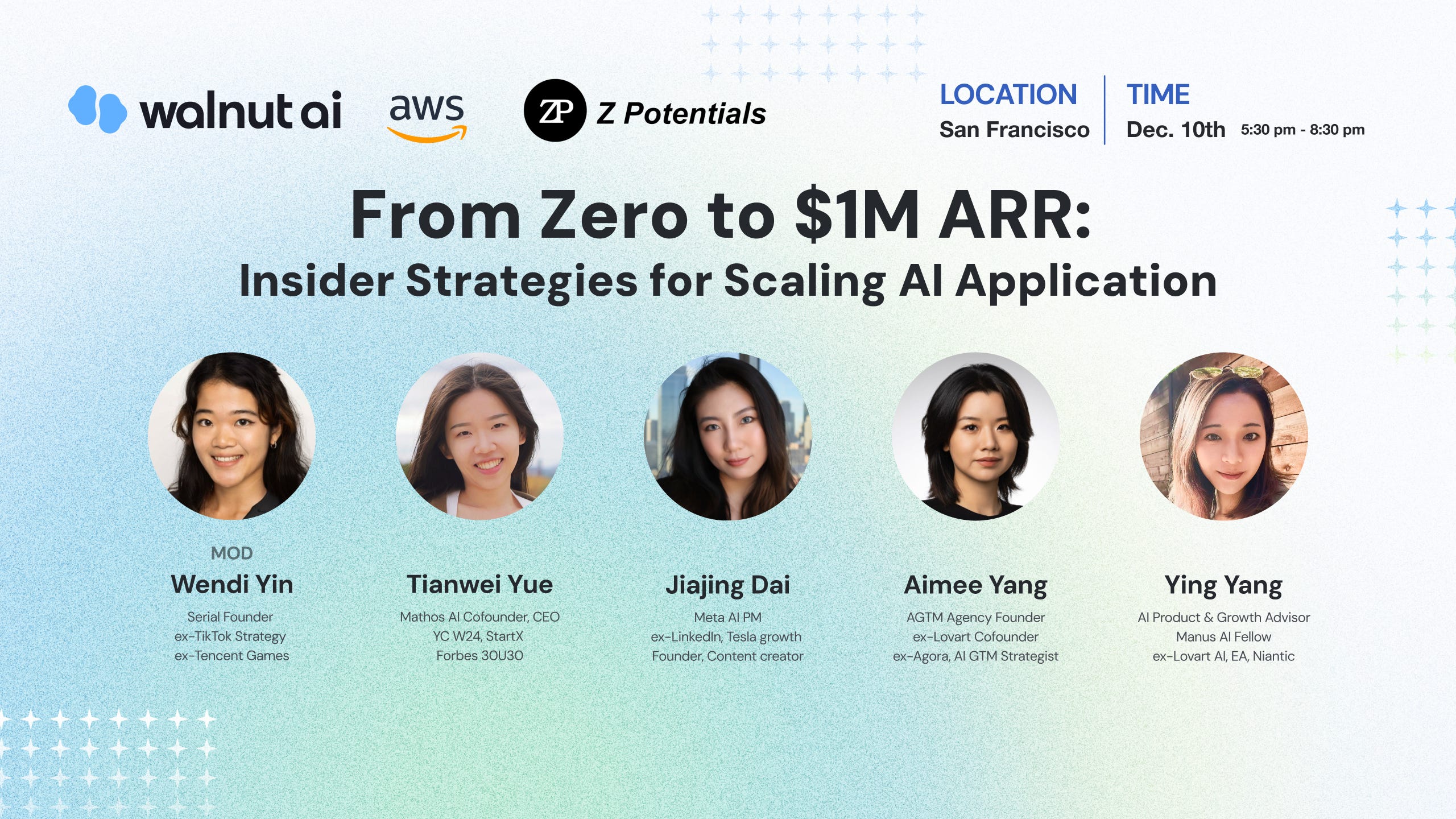 walnut ai aws ZP Z Potentials

LOCATION
San Francisco

TIME
Dec. 10th 5:30 pm - 8:30 pm

From Zero to \$1M ARR:
Insider Strategies for Scaling AI Application

MOD
Wendi Yin
Serial Founder
ex-TikTok Strategy
ex-Tencent Games

Tianwei Yue
Mathos AI Cofounder, CEO
YC W24, StartX
Forbes 30U30

Jiajing Dai
Meta AI PM
ex-LinkedIn, Tesla growth
Founder, Content creator

Aimee Yang
AGTM Agency Founder
ex-Lovart Cofounder
ex-Agora, AI GTM Strategist

Ying Yang
AI Product & Growth Advisor
Manus AI Fellow
ex-Lovart AI, EA, Niantic